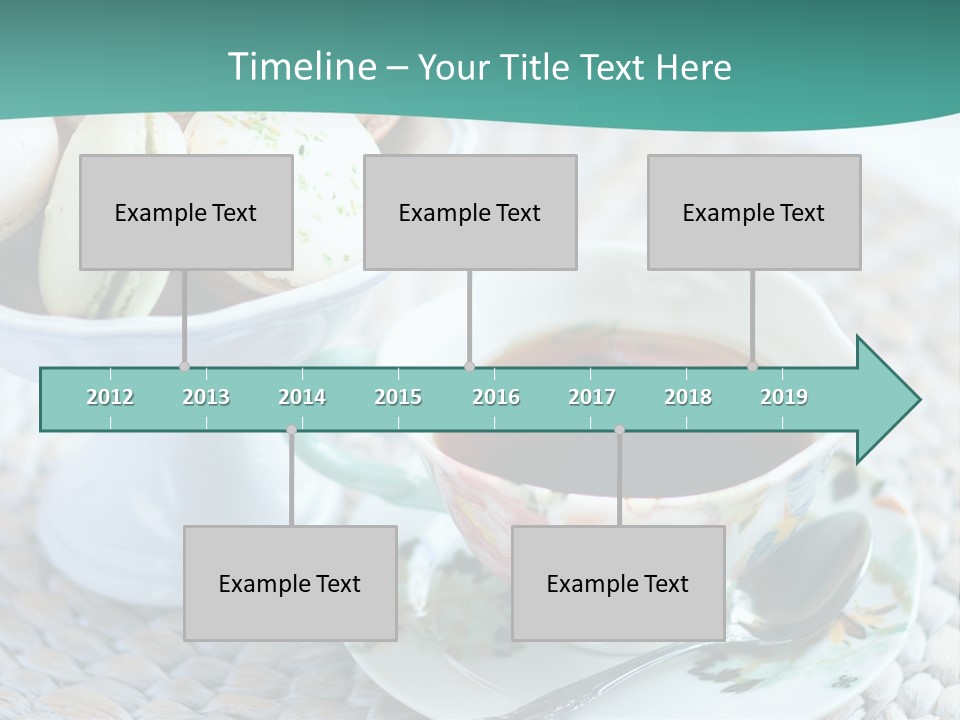 Timeline – Your Title Text Here

Example Text

Example Text

Example Text

2012 2013 2014 2015 2016 2017 2018 2019

Example Text

Example Text